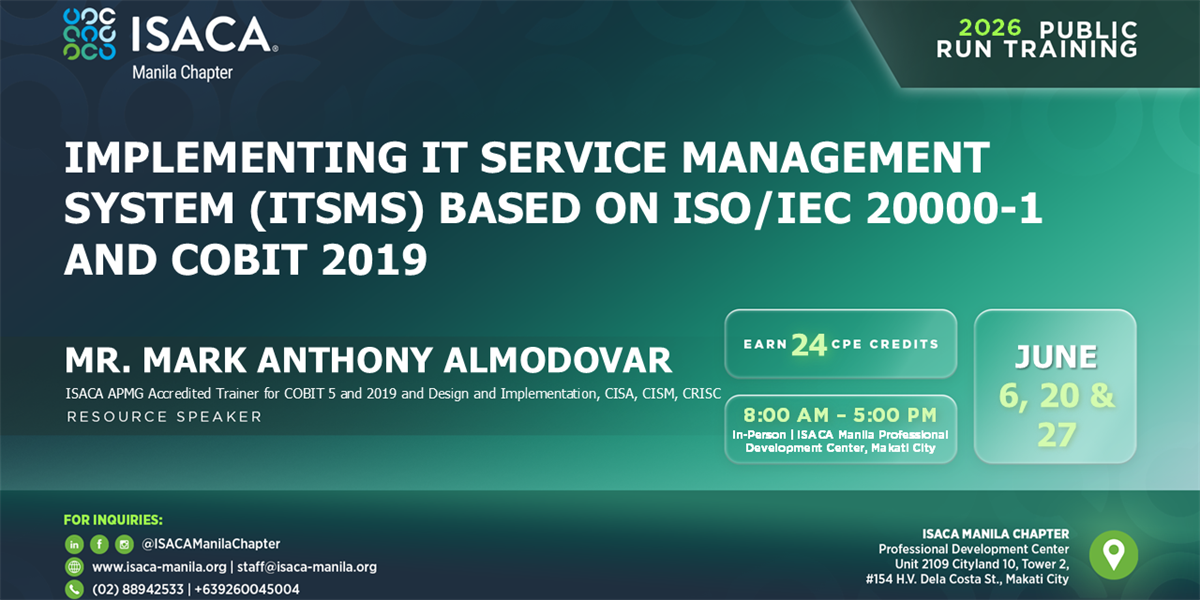 ISACA®
Manila Chapter

2026 PUBLIC RUN TRAINING

IMPLEMENTING IT SERVICE MANAGEMENT SYSTEM (ITSMS) BASED ON ISO/IEC 20000-1 AND COBIT 2019

MR. MARK ANTHONY ALMODOVAR
ISACA APMG Accredited Trainer for COBIT 5 and 2019 and Design and Implementation, CISA, CISM, CRISC
RESOURCE SPEAKER

EARN 24 CPE CREDITS

8:00 AM – 5:00 PM
In-Person | ISACA Manila Professional Development Center, Makati City

JUNE
6, 20 & 27

FOR INQUIRIES:
@ISACAManilaChapter
www.isaca-manila.org | staff@isaca-manila.org
(02) 88942533 | +639260045004

ISACA MANILA CHAPTER
Professional Development Center
Unit 2109 Cityland 10, Tower 2,
#154 H.V. Dela Costa St., Makati City